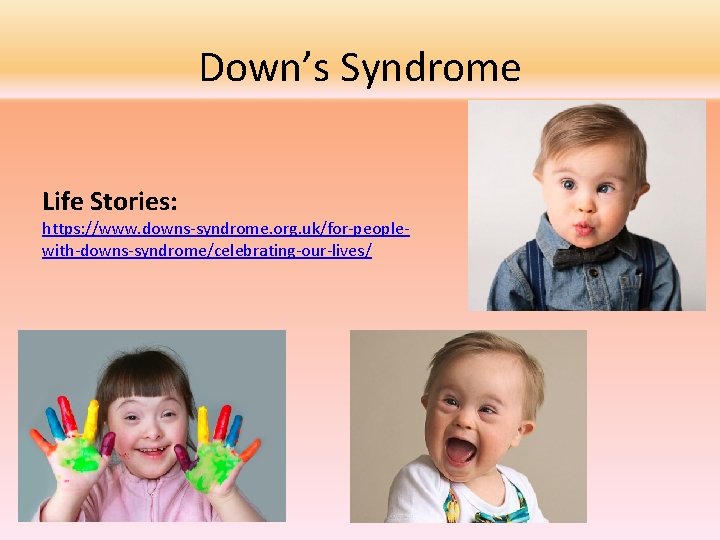 Down's Syndrome

Life Stories:
https://www.downs-syndrome.org.uk/for-people-with-downs-syndrome/celebrating-our-lives/